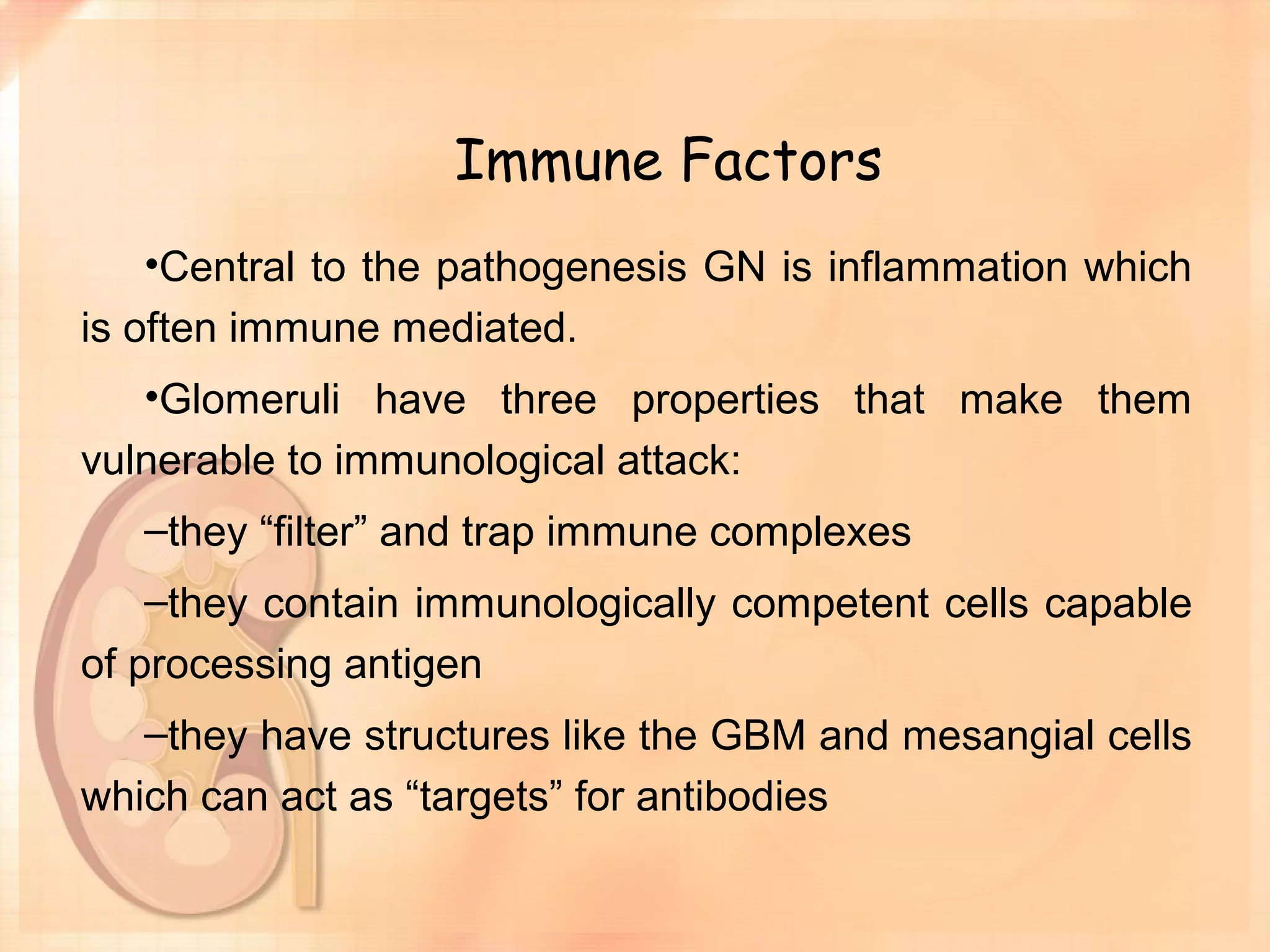 Immune Factors

•Central to the pathogenesis GN is inflammation which is often immune mediated.

•Glomeruli have three properties that make them vulnerable to immunological attack:

–they “filter” and trap immune complexes

–they contain immunologically competent cells capable of processing antigen

–they have structures like the GBM and mesangial cells which can act as “targets” for antibodies